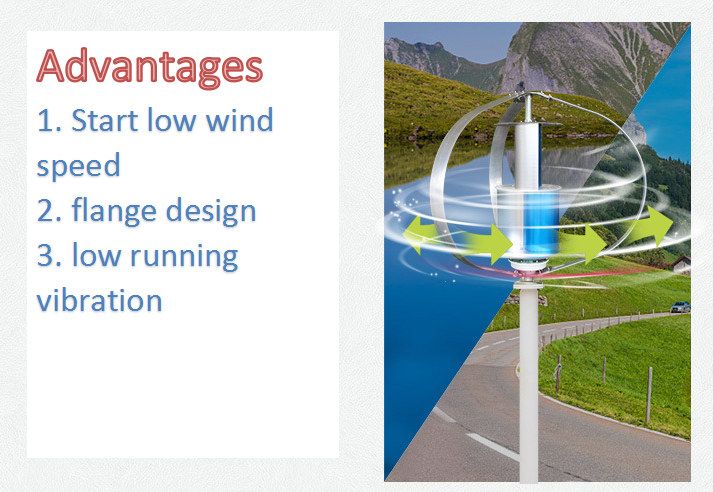 Advantages
1. Start low wind speed
2. flange design
3. low running vibration